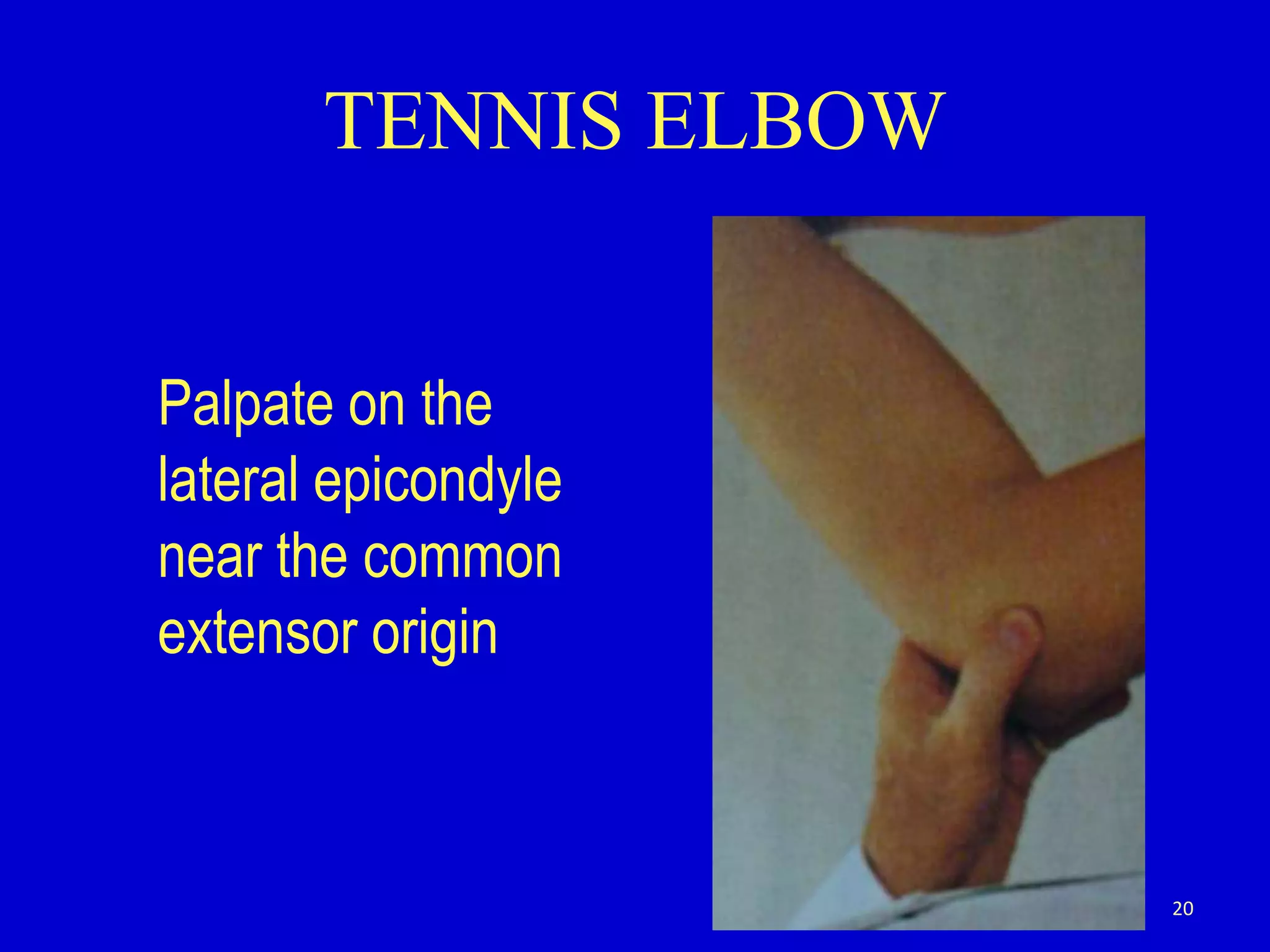 TENNIS ELBOW

Palpate on the lateral epicondyle near the common extensor origin

20